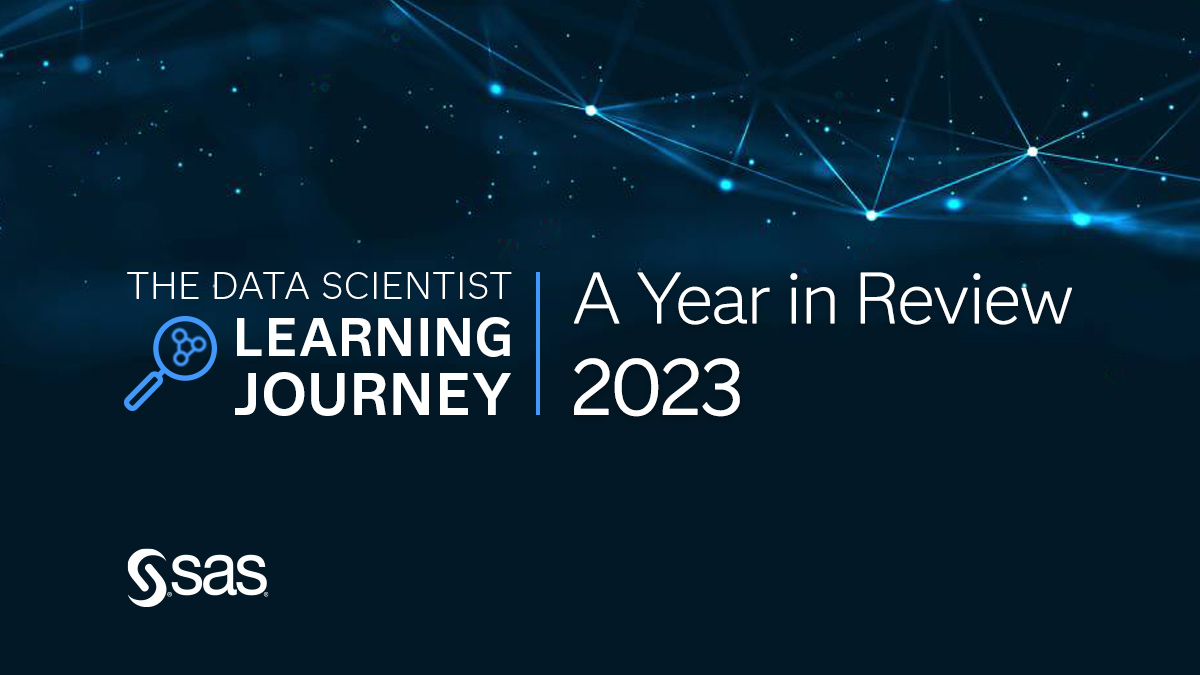 THE DATA SCIENTIST
LEARNING
JOURNEY

A Year in Review
2023

sas